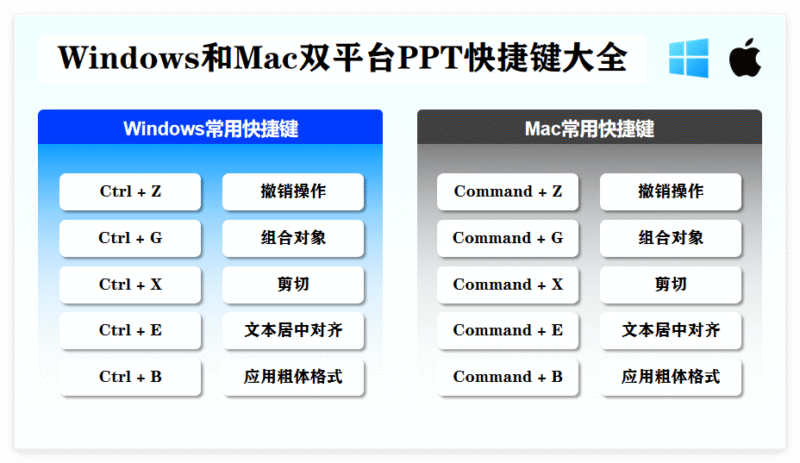 Windows和Mac双平台PPT快捷键大全

Windows常用快捷键

| Ctrl + Z | 撤销操作 |
|---|---|
| Ctrl + G | 组合对象 |
| Ctrl + X | 剪切 |
| Ctrl + E | 文本居中对齐 |
| Ctrl + B | 应用粗体格式 |

Mac常用快捷键

| Command + Z | 撤销操作 |
|---|---|
| Command + G | 组合对象 |
| Command + X | 剪切 |
| Command + E | 文本居中对齐 |
| Command + B | 应用粗体格式 |